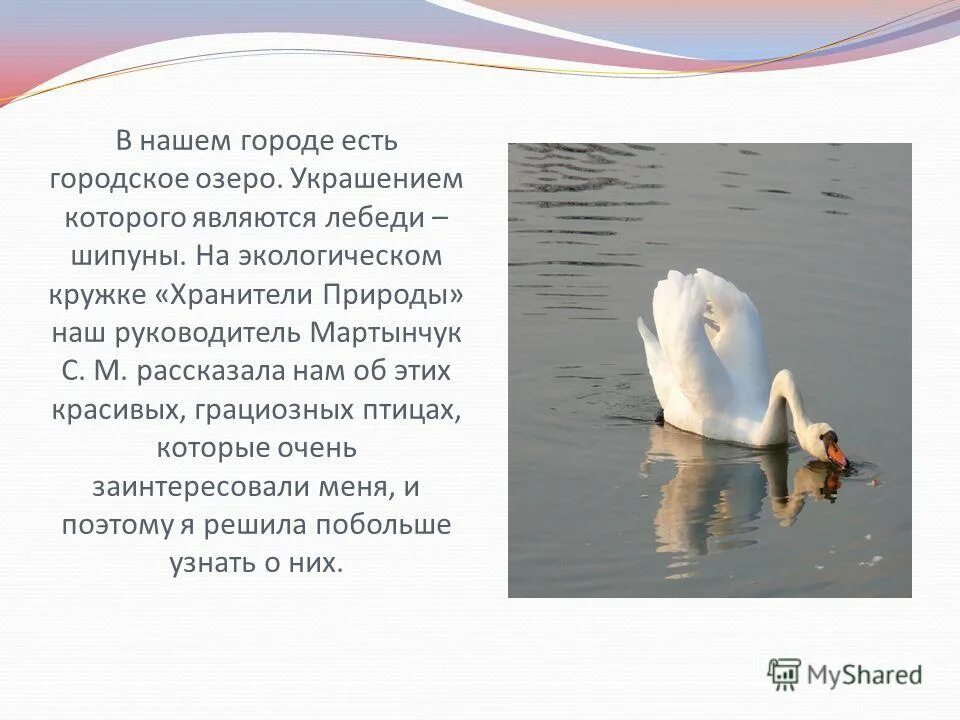 В нашем городе есть городское озеро. Украшением которого являются лебеди – шипуны. На экологическом кружке «Хранители Природы» наш руководитель Мартынчук С. М. рассказала нам об этих красивых, грациозных птицах, которые очень заинтересовали меня, и поэтому я решила побольше узнать о них.

MyShared